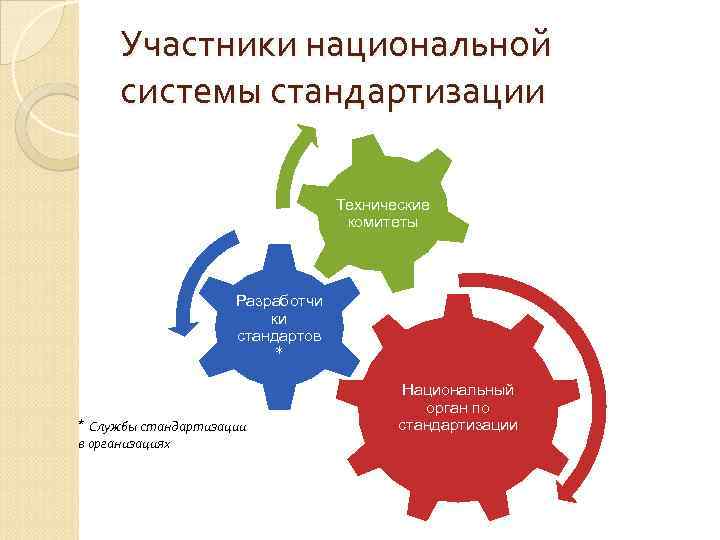 Участники национальной системы стандартизации

Технические комитеты

Разработчики стандартов *

Национальный орган по стандартизации

* Службы стандартизации в организациях